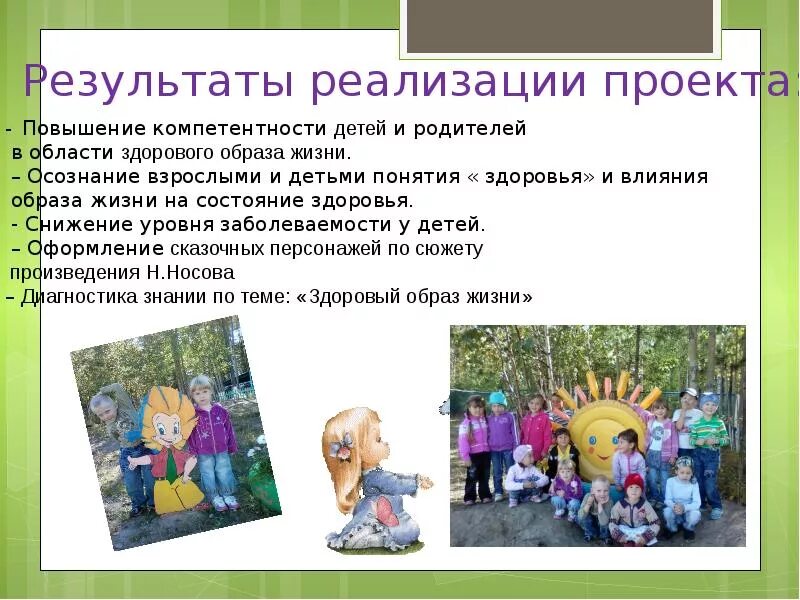 Результаты реализации проекта:

- Повышение компетентности детей и родителей в области здорового образа жизни.
– Осознание взрослыми и детьми понятия « здоровья» и влияния образа жизни на состояние здоровья.
- Снижение уровня заболеваемости у детей.
– Оформление сказочных персонажей по сюжету произведения Н.Носова
– Диагностика знании по теме: «Здоровый образ жизни»